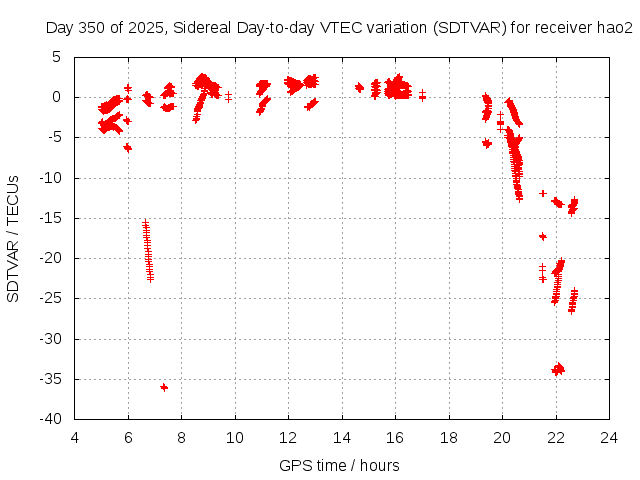 Day 350 of 2025, Sidereal Day-to-day VTEC variation (SDTVAR) for receiver hao2

SDTVAR / TECUs

5
0
-5
-10
-15
-20
-25
-30
-35
-40

4 6 8 10 12 14 16 18 20 22 24

GPS time / hours